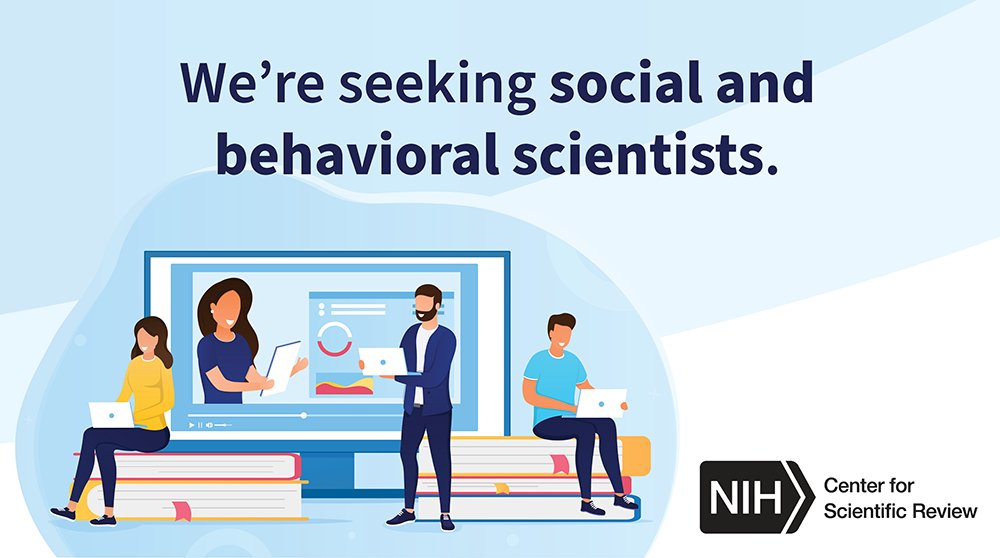 We're seeking social and behavioral scientists.

NIH Center for Scientific Review